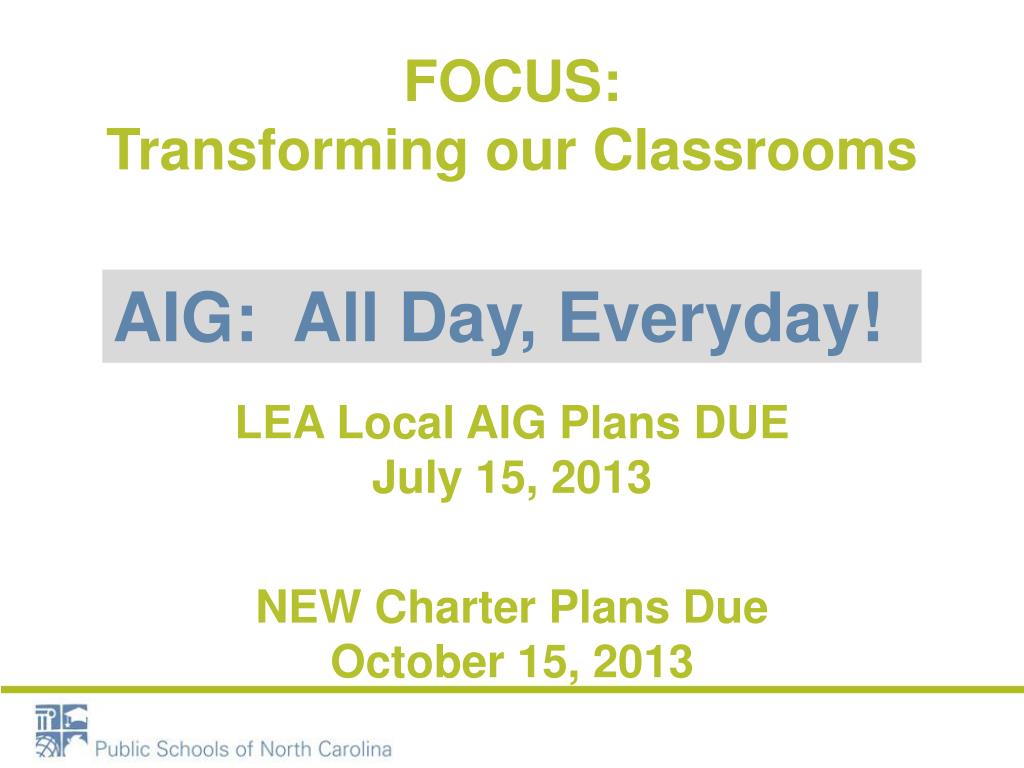 FOCUS:
Transforming our Classrooms

AIG: All Day, Everyday!

LEA Local AIG Plans DUE
July 15, 2013

NEW Charter Plans Due
October 15, 2013

Public Schools of North Carolina